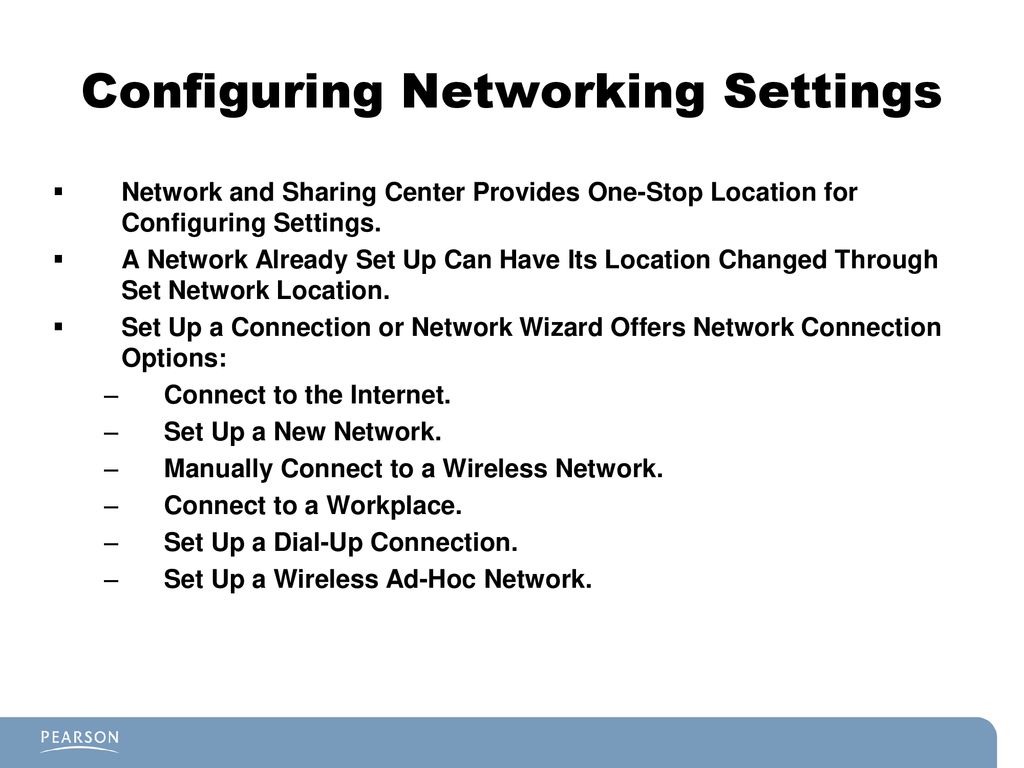 Configuring Networking Settings

▪ Network and Sharing Center Provides One-Stop Location for Configuring Settings.
▪ A Network Already Set Up Can Have Its Location Changed Through Set Network Location.
▪ Set Up a Connection or Network Wizard Offers Network Connection Options:
– Connect to the Internet.
– Set Up a New Network.
– Manually Connect to a Wireless Network.
– Connect to a Workplace.
– Set Up a Dial-Up Connection.
– Set Up a Wireless Ad-Hoc Network.

PEARSON